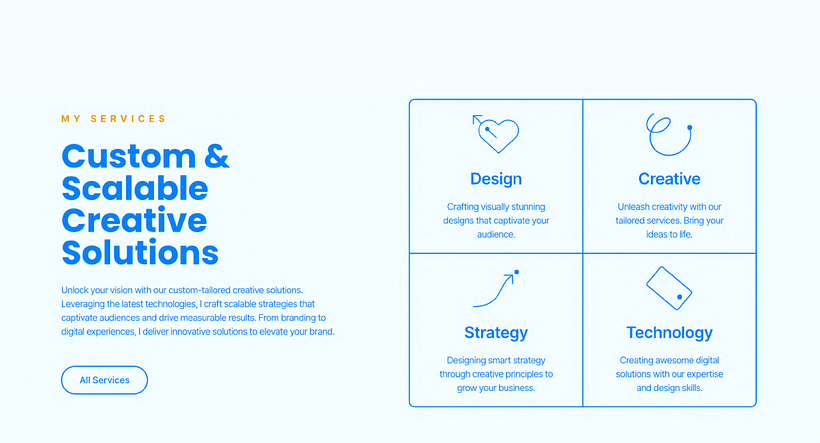 MY SERVICES

Custom & Scalable Creative Solutions

Unlock your vision with our custom-tailored creative solutions. Leveraging the latest technologies, I craft scalable strategies that captivate audiences and drive measurable results. From branding to digital experiences, I deliver innovative solutions to elevate your brand.

All Services

Design

Crafting visually stunning designs that captivate your audience.

Creative

Unleash creativity with our tailored services. Bring your ideas to life.

Strategy

Designing smart strategy through creative principles to grow your business.

Technology

Creating awesome digital solutions with our expertise and design skills.